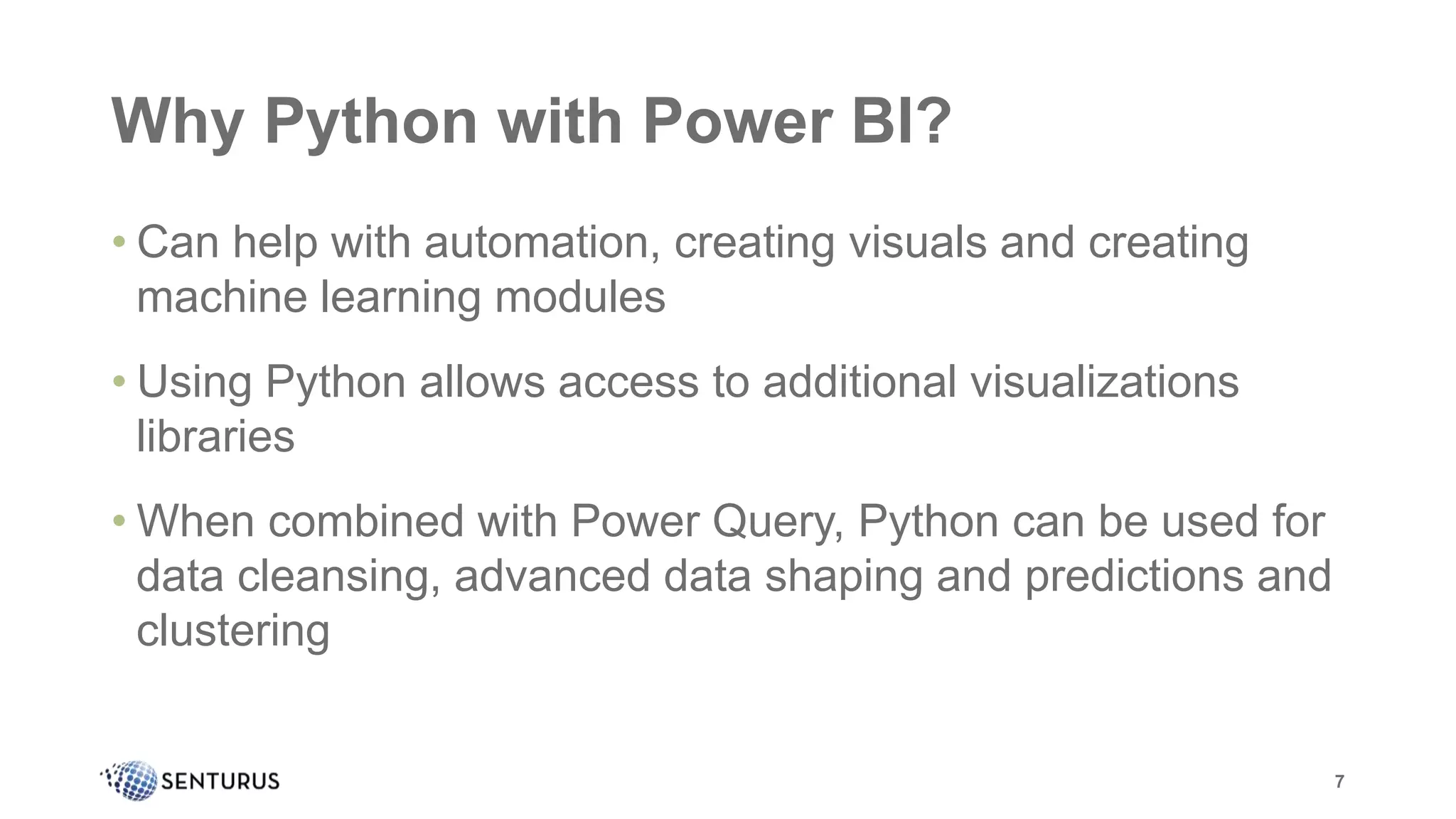 Why Python with Power BI?

• Can help with automation, creating visuals and creating machine learning modules

• Using Python allows access to additional visualizations libraries

• When combined with Power Query, Python can be used for data cleansing, advanced data shaping and predictions and clustering

SENTURUS

7